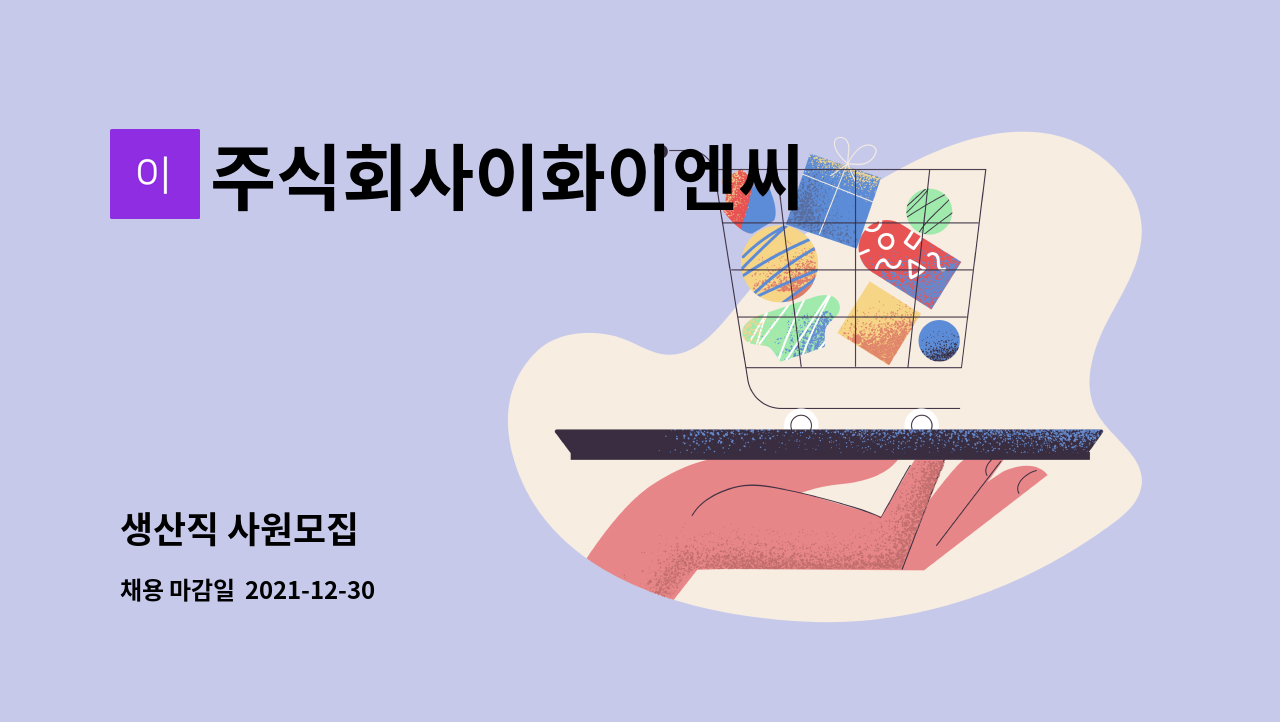 이 주식회사이화이엔씨

생산직 사원모집

채용 마감일 2021-12-30